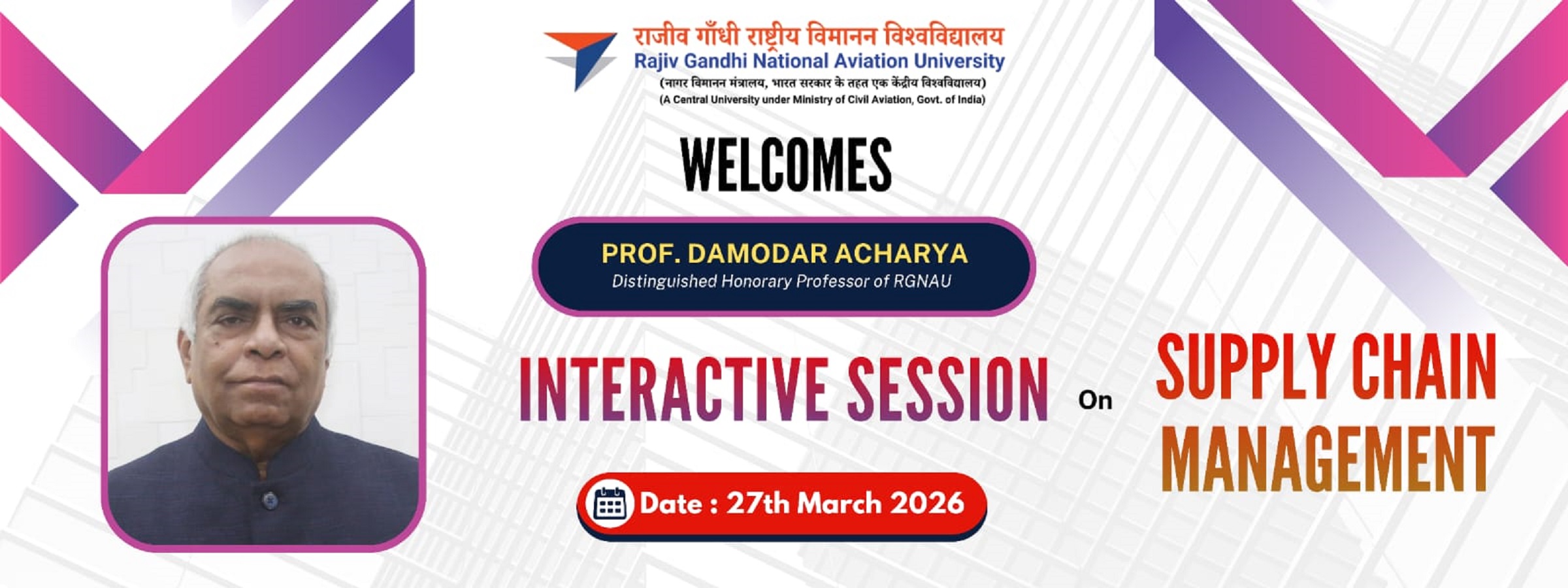 राजीव गाँधी राष्ट्रीय विमानन विश्वविद्यालय
Rajiv Gandhi National Aviation University
(नागर विमानन मंत्रालय, भारत सरकार के तहत एक केंद्रीय विश्वविद्यालय)
(A Central University under Ministry of Civil Aviation, Govt. of India)

WELCOMES

PROF. DAMODAR ACHARYA
Distinguished Honorary Professor of RGNAU

INTERACTIVE SESSION On SUPPLY CHAIN MANAGEMENT

Date : 27th March 2026